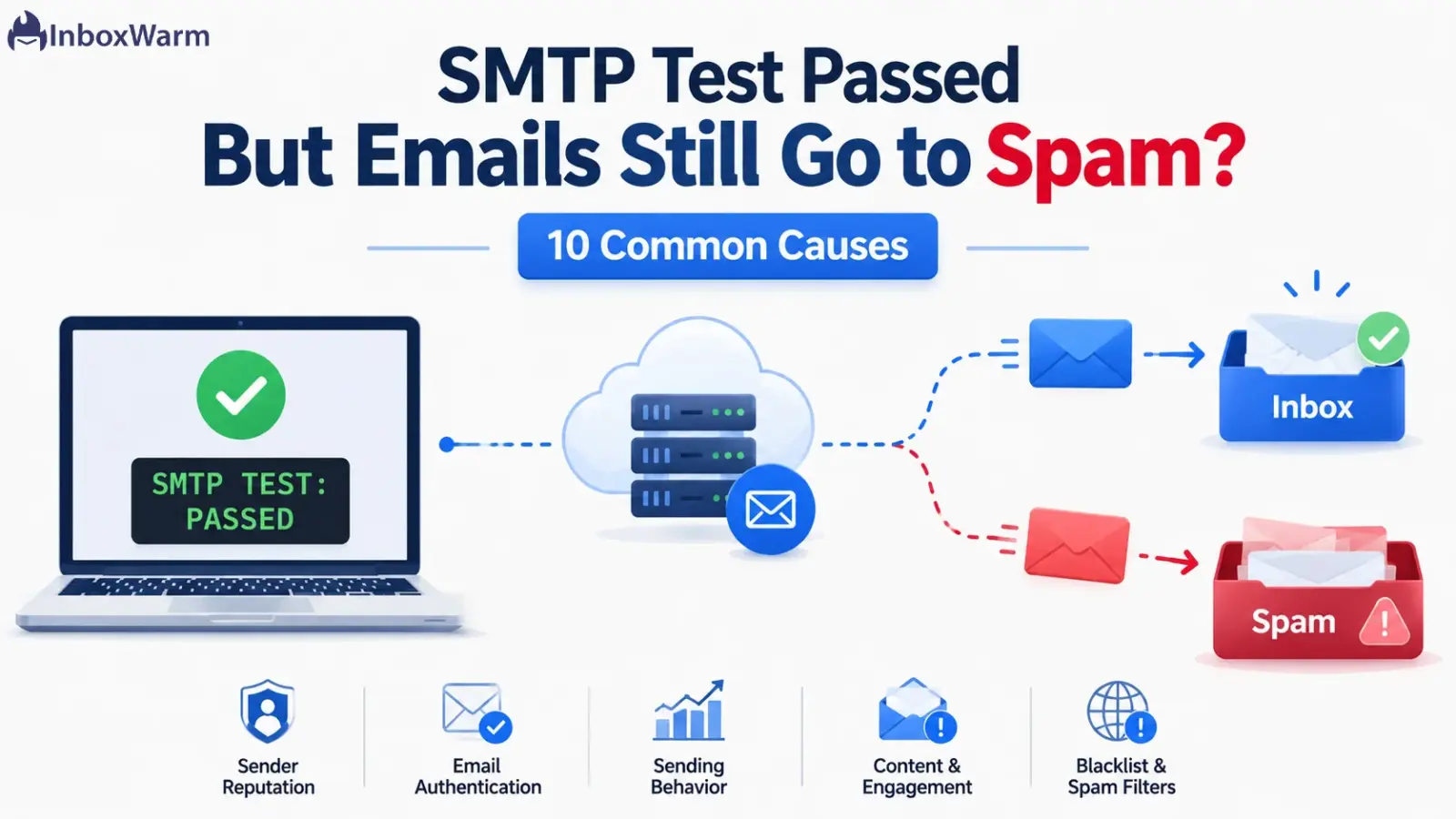 InboxWarm

SMTP Test Passed
But Emails Still Go to Spam?

10 Common Causes

SMTP TEST:
PASSED

Inbox

Spam

Sender Reputation

Email Authentication

Sending Behavior

Content & Engagement

Blacklist & Spam Filters